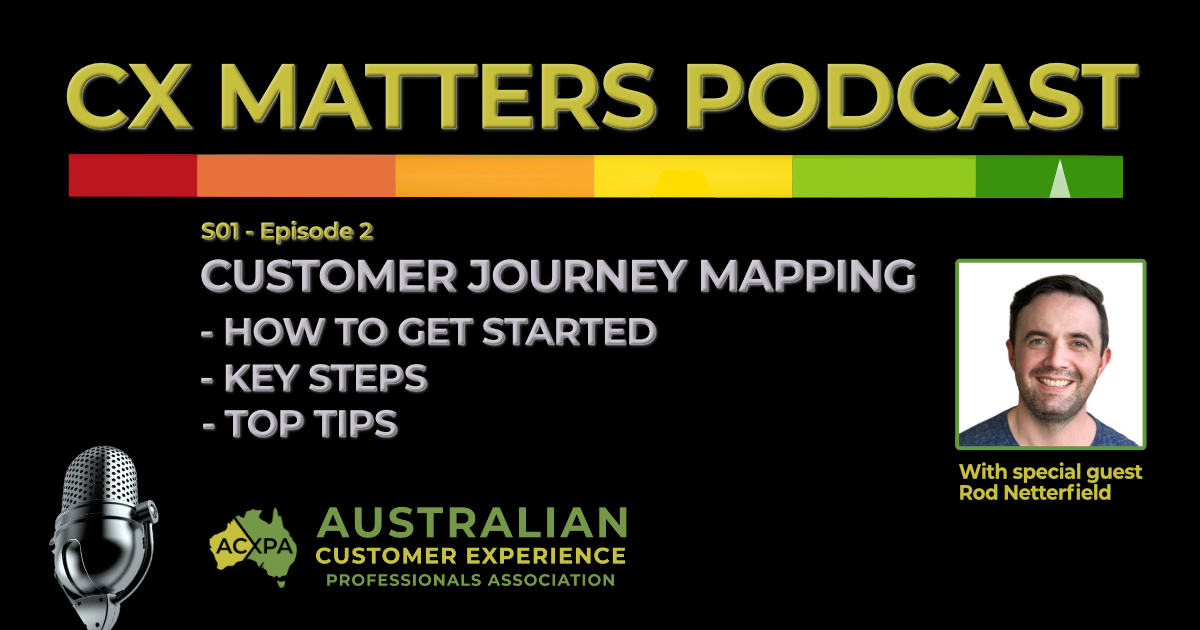 CX MATTERS PODCAST

S01 - Episode 2

CUSTOMER JOURNEY MAPPING

- HOW TO GET STARTED
- KEY STEPS
- TOP TIPS

With special guest Rod Netterfield

ACXPA

AUSTRALIAN CUSTOMER EXPERIENCE PROFESSIONALS ASSOCIATION